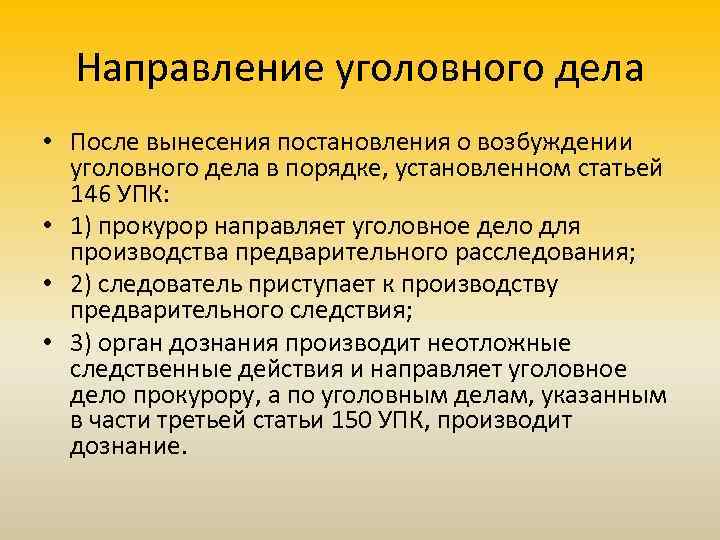 Направление уголовного дела

• После вынесения постановления о возбуждении уголовного дела в порядке, установленном статьей 146 УПК:
• 1) прокурор направляет уголовное дело для производства предварительного расследования;
• 2) следователь приступает к производству предварительного следствия;
• 3) орган дознания производит неотложные следственные действия и направляет уголовное дело прокурору, а по уголовным делам, указанным в части третьей статьи 150 УПК, производит дознание.